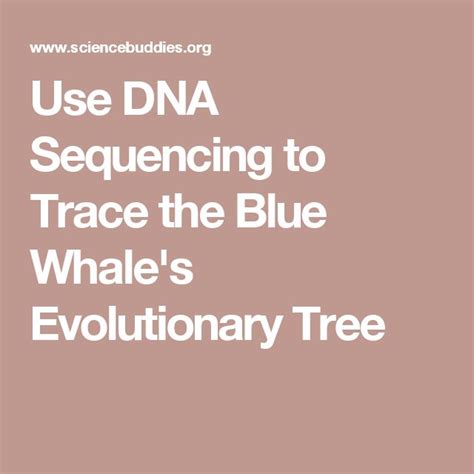 www.sciencebuddies.org

Use DNA Sequencing to Trace the Blue Whale's Evolutionary Tree